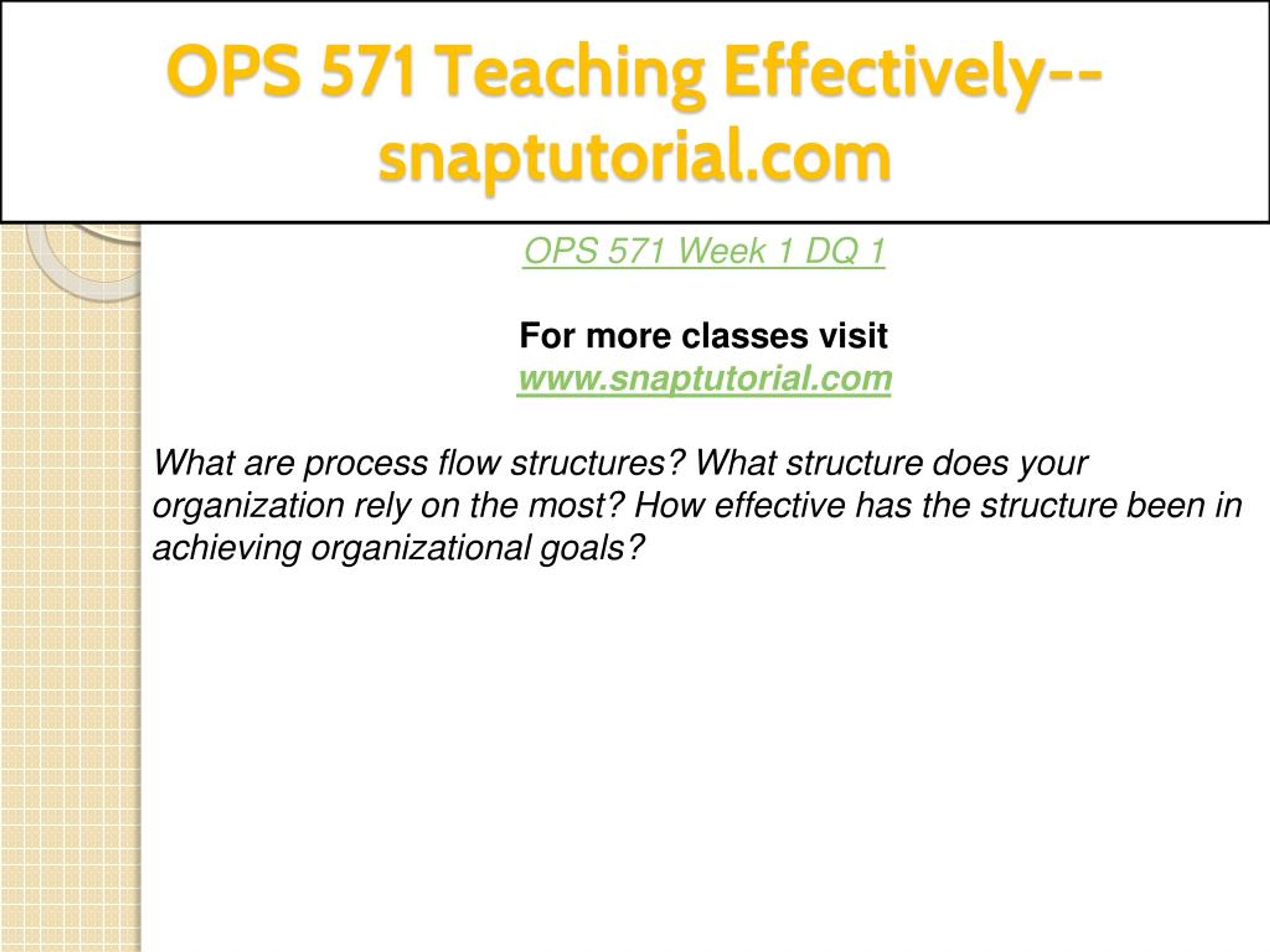 OPS 571 Teaching Effectively--snaptutorial.com

OPS 571 Week 1 DQ 1

For more classes visit
www.snaptutorial.com

What are process flow structures? What structure does your organization rely on the most? How effective has the structure been in achieving organizational goals?